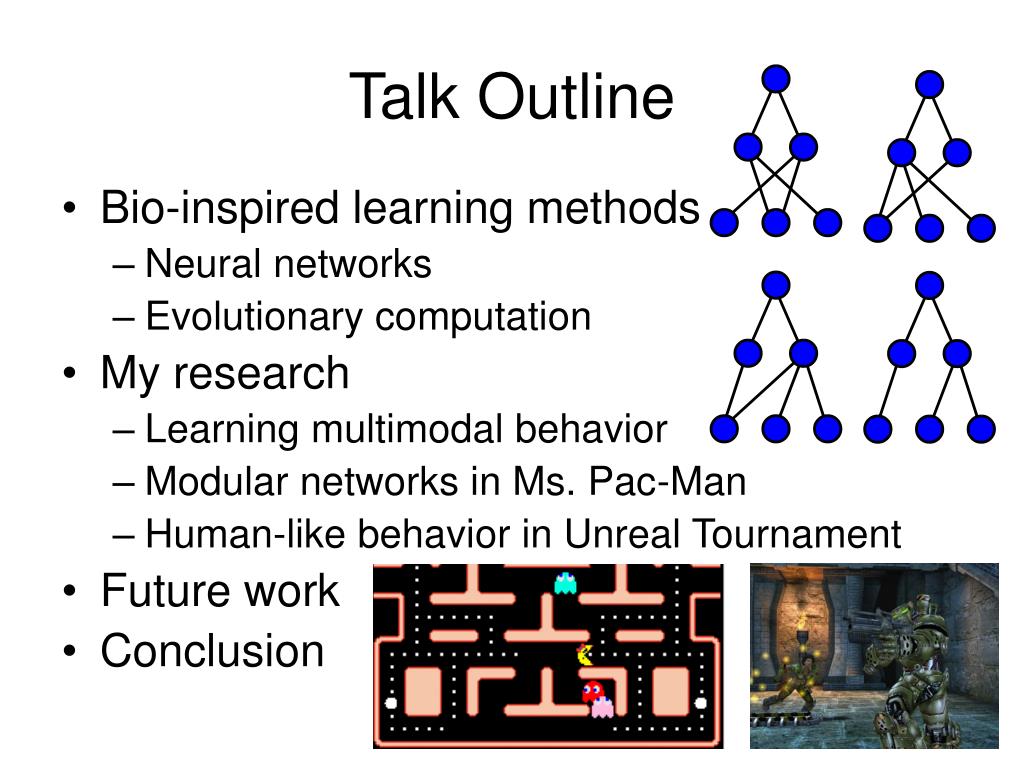 Talk Outline

• Bio-inspired learning methods
– Neural networks
– Evolutionary computation
• My research
– Learning multimodal behavior
– Modular networks in Ms. Pac-Man
– Human-like behavior in Unreal Tournament
• Future work
• Conclusion